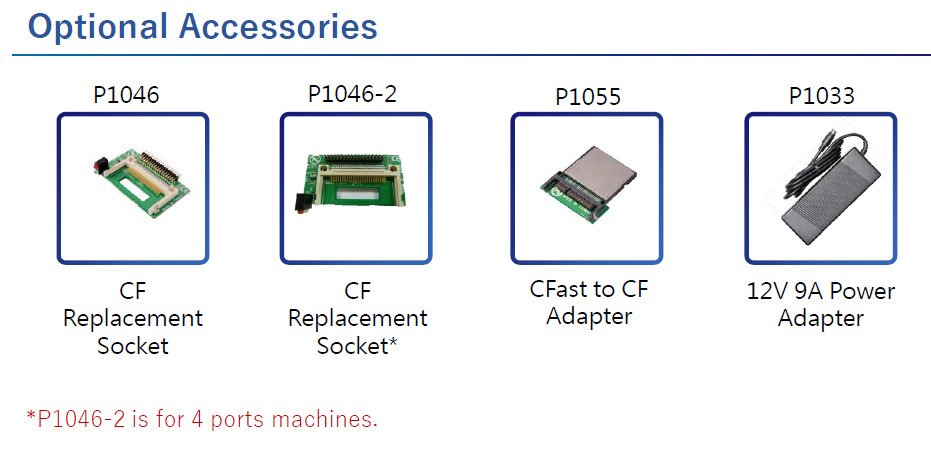 Optional Accessories

P1046

CF Replacement Socket

P1046-2

CF Replacement Socket*

P1055

CFast to CF Adapter

P1033

12V 9A Power Adapter

*P1046-2 is for 4 ports machines.